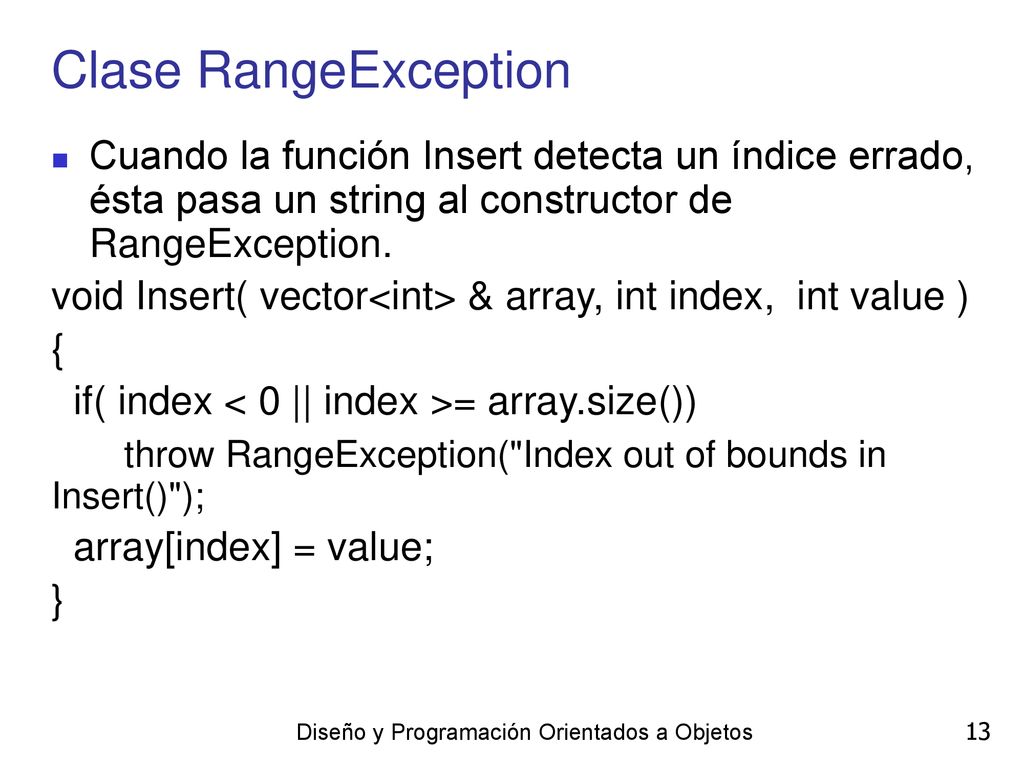 Clase RangeException

Cuando la función Insert detecta un índice errado, ésta pasa un string al constructor de RangeException.

void Insert( vector<int> & array, int index,  int value )
{
 if( index < 0 || index >= array.size())
   throw RangeException("Index out of bounds in Insert()");
 array[index] = value;
}

Diseño y Programación Orientados a Objetos

13